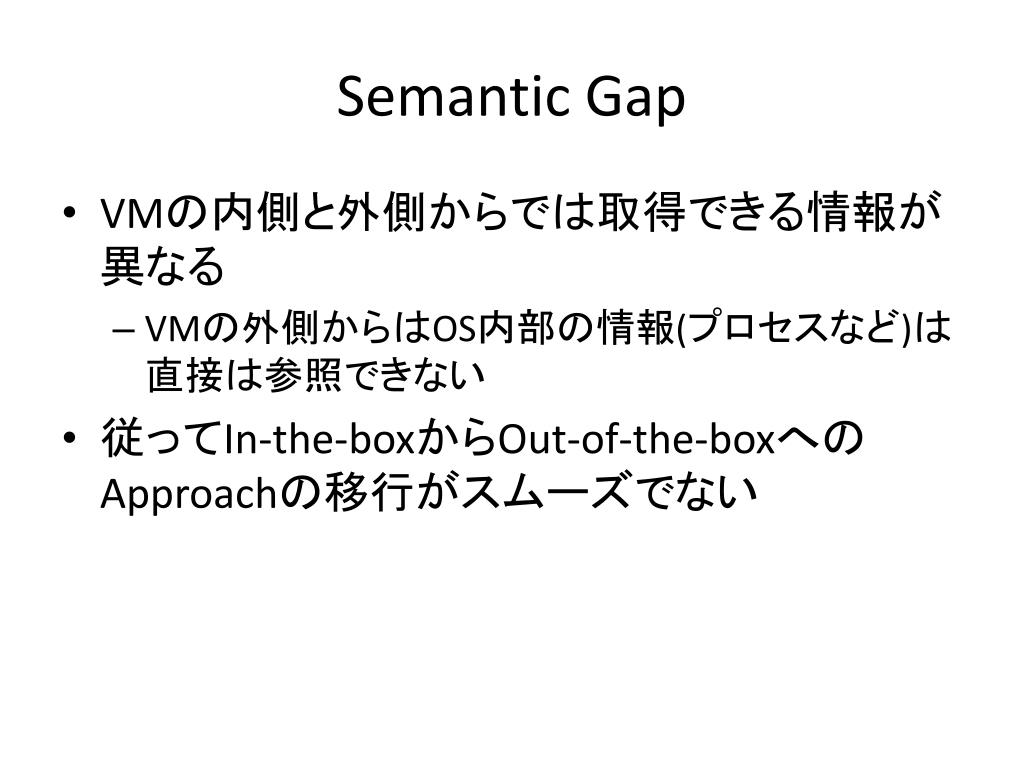 Semantic Gap

• VMの内側と外側からでは取得できる情報が異なる
– VMの外側からはOS内部の情報(プロセスなど)は直接は参照できない

• 従ってIn-the-boxからOut-of-the-boxへのApproachの移行がスムーズでない